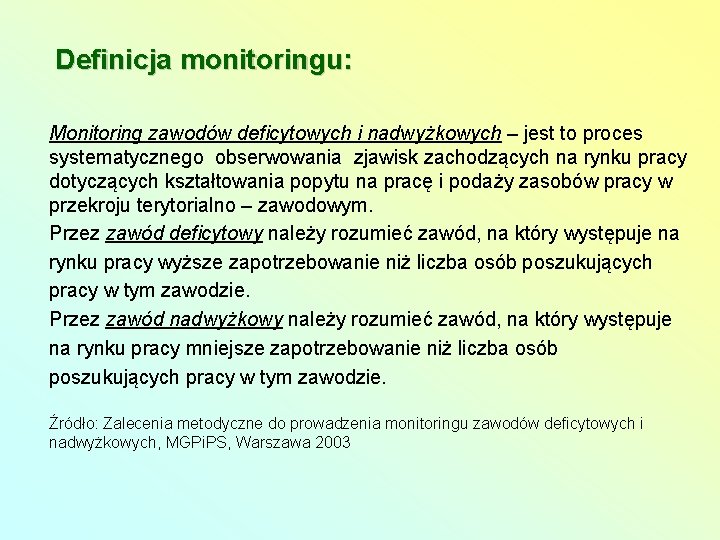 Definicja monitoringu:

Monitoring zawodów deficytowych i nadwyżkowych – jest to proces systematycznego obserwowania zjawisk zachodzących na rynku pracy dotyczących kształtowania popytu na pracę i podaży zasobów pracy w przekroju terytorialno – zawodowym.

Przez zawód deficytowy należy rozumieć zawód, na który występuje na rynku pracy wyższe zapotrzebowanie niż liczba osób poszukujących pracy w tym zawodzie.

Przez zawód nadwyżkowy należy rozumieć zawód, na który występuje na rynku pracy mniejsze zapotrzebowanie niż liczba osób poszukujących pracy w tym zawodzie.

Źródło: Zalecenia metodyczne do prowadzenia monitoringu zawodów deficytowych i nadwyżkowych, MGPiPS, Warszawa 2003